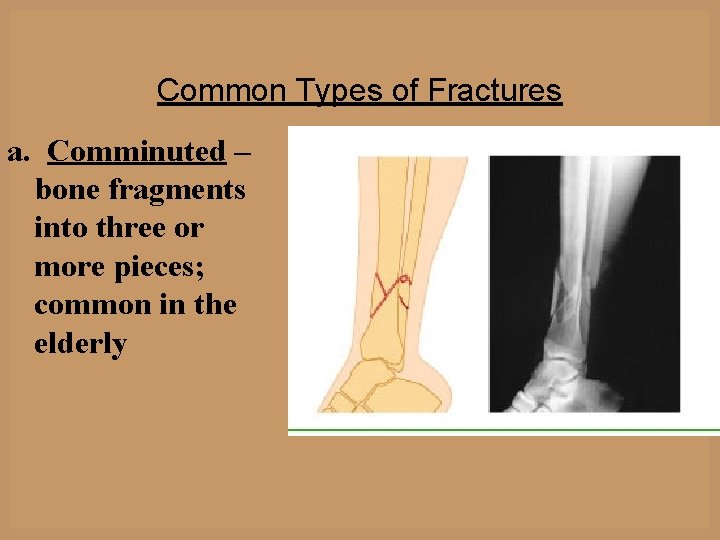 Common Types of Fractures

a. Comminuted – bone fragments into three or more pieces; common in the elderly